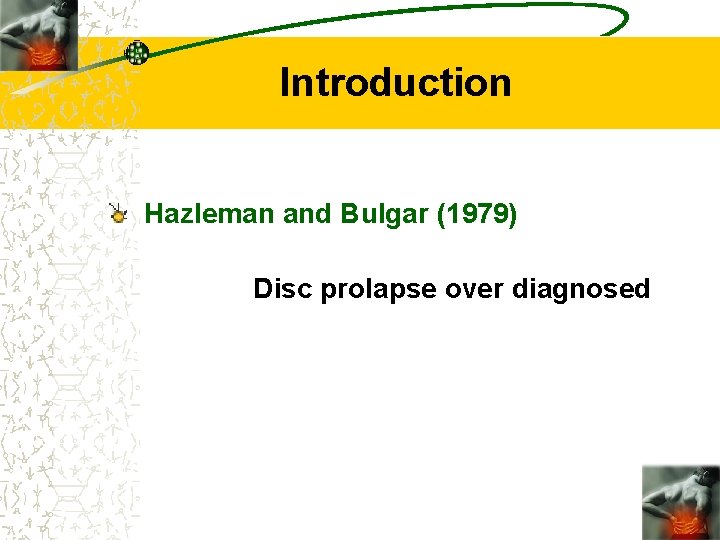 Introduction

Hazleman and Bulgar (1979)

Disc prolapse over diagnosed